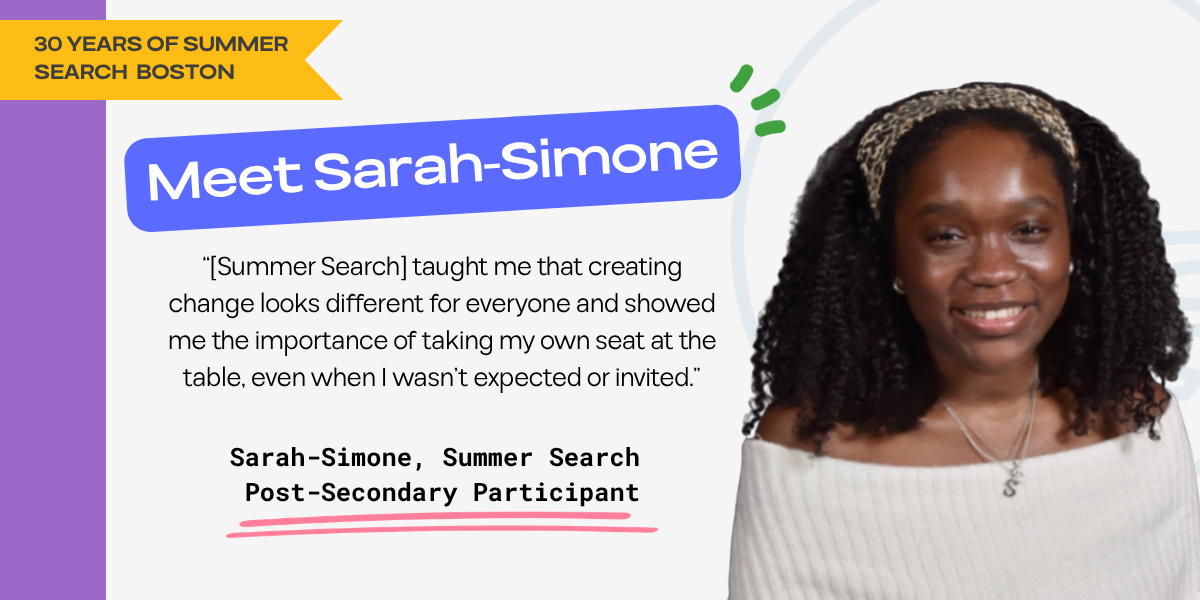 30 YEARS OF SUMMER SEARCH BOSTON

Meet Sarah-Simone

"[Summer Search] taught me that creating change looks different for everyone and showed me the importance of taking my own seat at the table, even when I wasn't expected or invited."

Sarah-Simone, Summer Search
Post-Secondary Participant